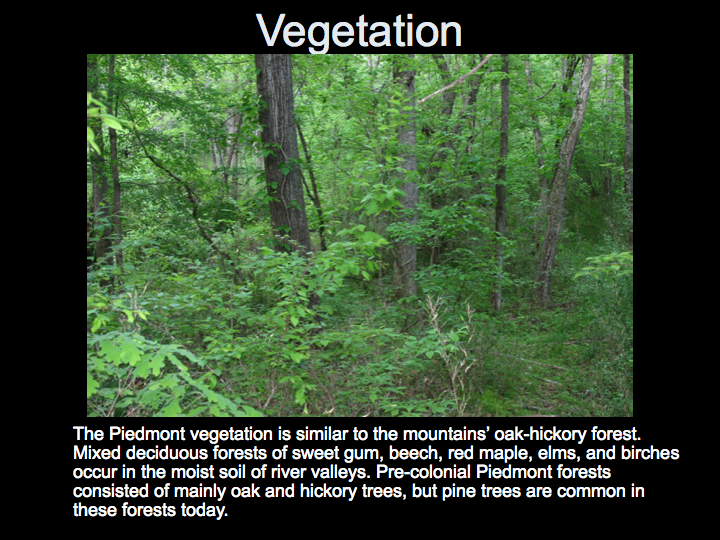 Vegetation

The Piedmont vegetation is similar to the mountains' oak-hickory forest. Mixed deciduous forests of sweet gum, beech, red maple, elms, and birches occur in the moist soil of river valleys. Pre-colonial Piedmont forests consisted of mainly oak and hickory trees, but pine trees are common in these forests today.